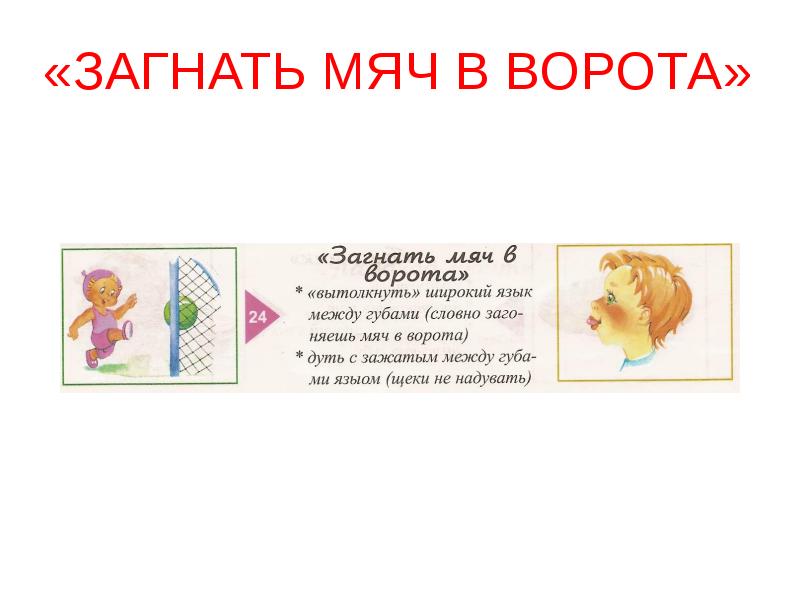 «ЗАГНАТЬ МЯЧ В ВОРОТА»

24

«Загнать мяч в ворота»

* «вытолкнуть» широкий язык между губами (словно загоняешь мяч в ворота)

* дуть с зажатым между губами языом (щеки не надувать)